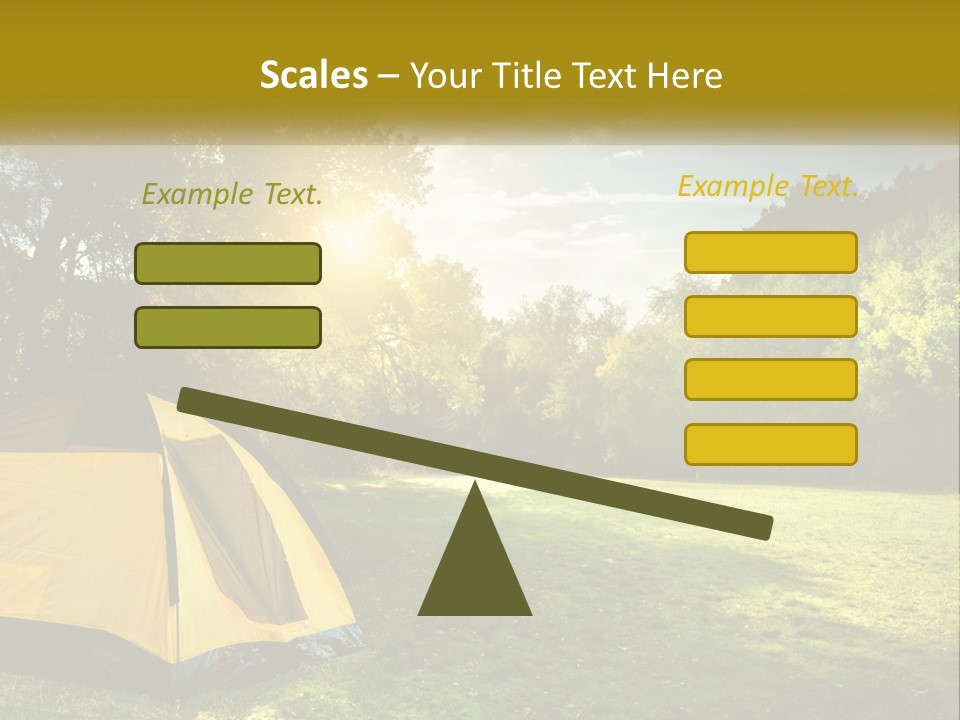 Scales – Your Title Text Here

Example Text.

Example Text.